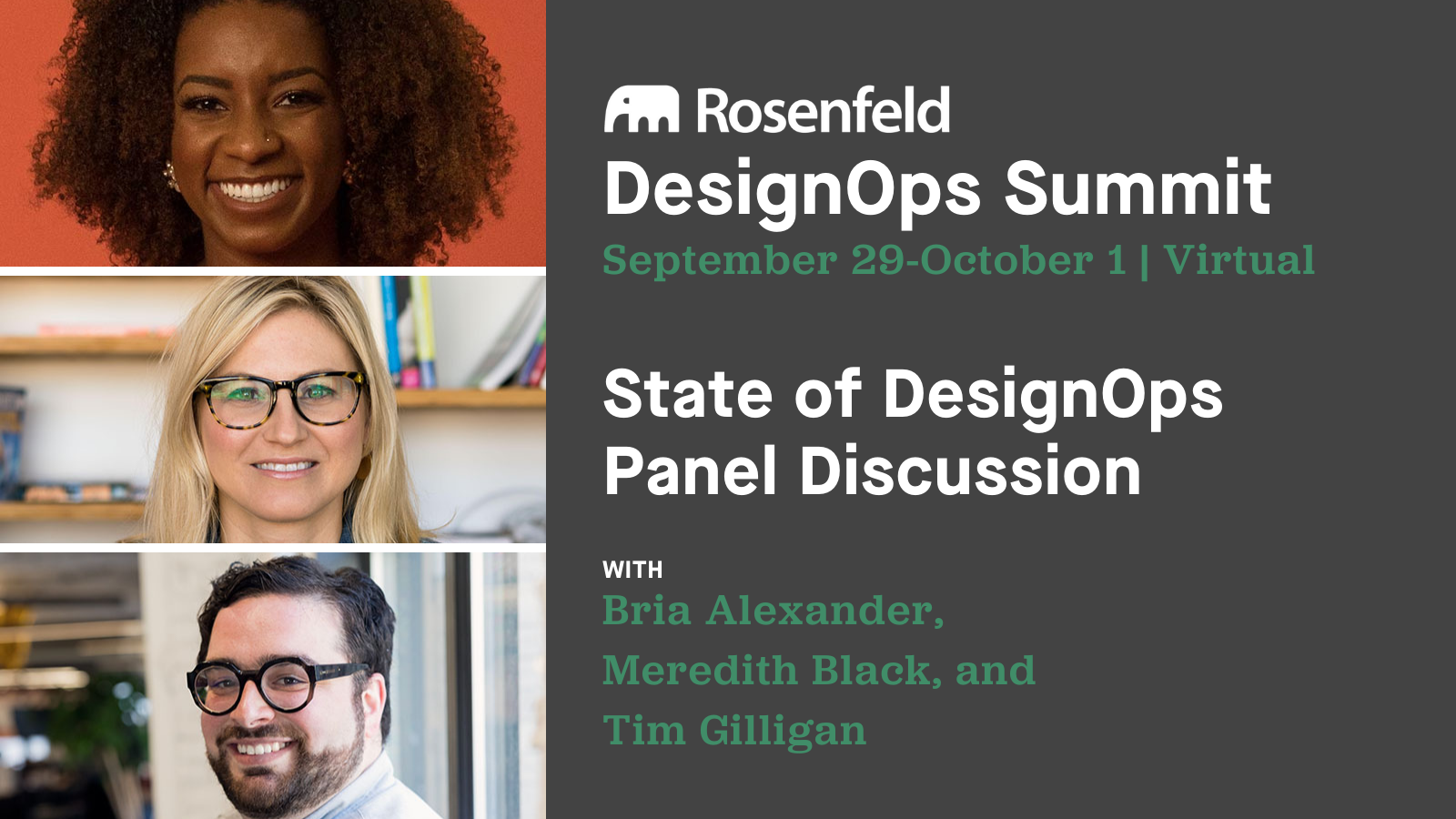 Rosenfeld
DesignOps Summit
September 29-October 1 | Virtual

State of DesignOps Panel Discussion

WITH
Bria Alexander, Meredith Black, and Tim Gilligan